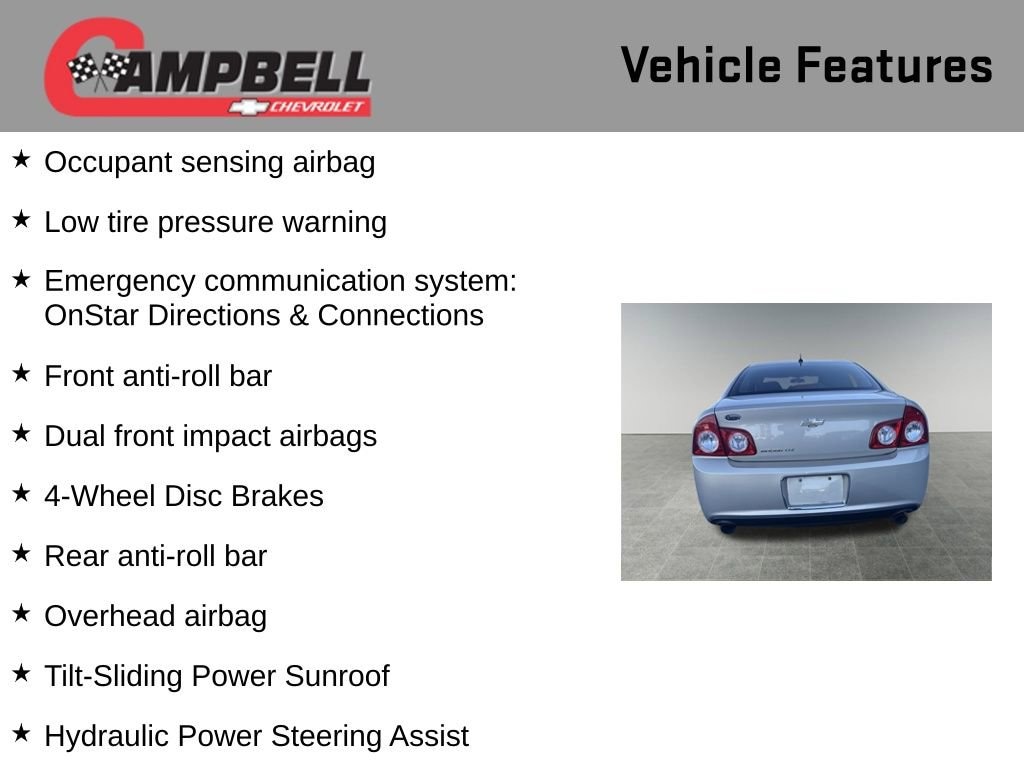 CAMPBELL
CHEVROLET

Vehicle Features

★ Occupant sensing airbag

★ Low tire pressure warning

★ Emergency communication system: OnStar Directions & Connections

★ Front anti-roll bar

★ Dual front impact airbags

★ 4-Wheel Disc Brakes

★ Rear anti-roll bar

★ Overhead airbag

★ Tilt-Sliding Power Sunroof

★ Hydraulic Power Steering Assist